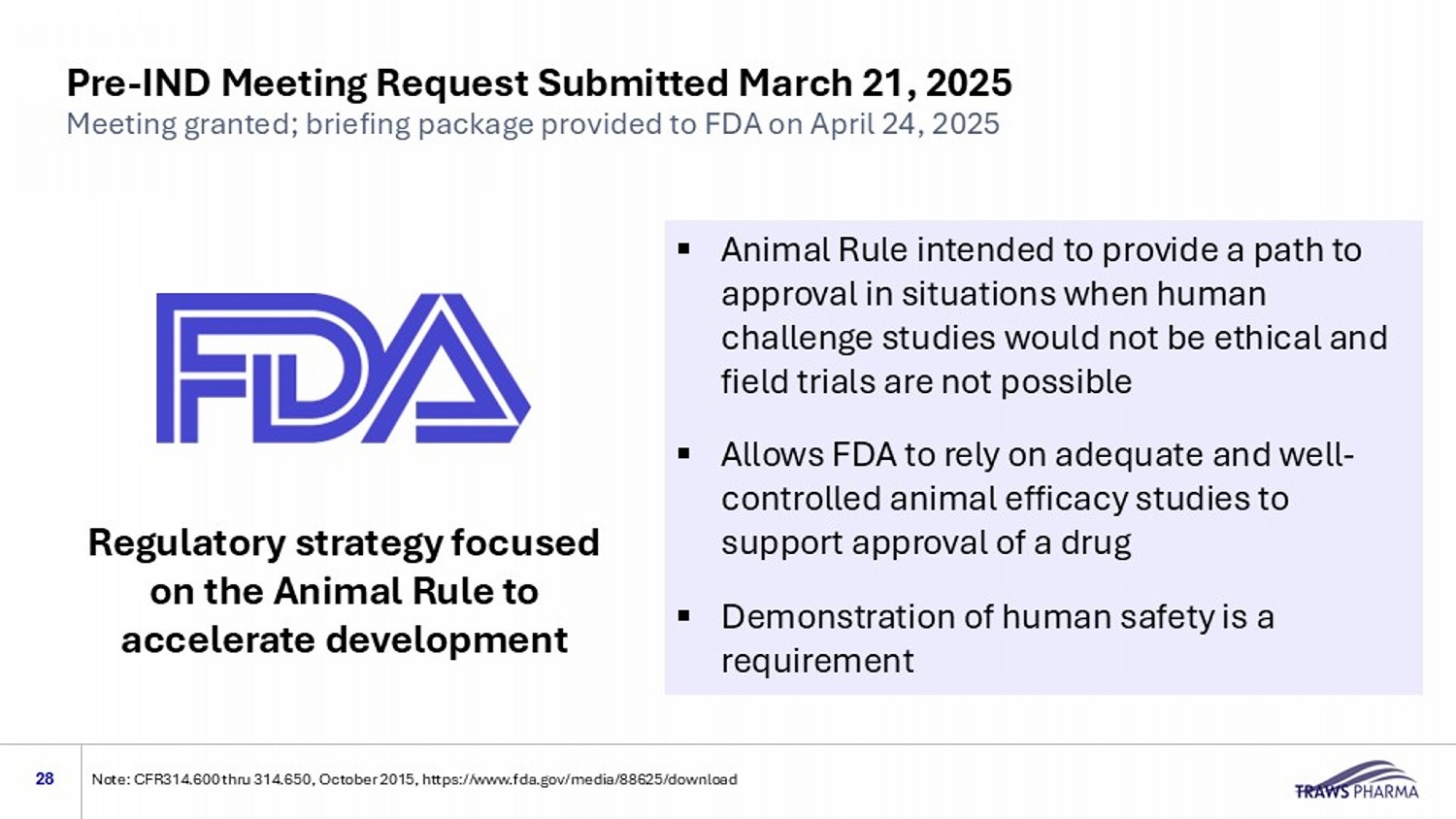 Pre-IND Meeting Request Submitted March 21, 2025
Meeting granted; briefing package provided to FDA on April 24, 2025

FDA

Regulatory strategy focused on the Animal Rule to accelerate development

▪ Animal Rule intended to provide a path to approval in situations when human challenge studies would not be ethical and field trials are not possible

▪ Allows FDA to rely on adequate and well-controlled animal efficacy studies to support approval of a drug

▪ Demonstration of human safety is a requirement

28 Note: CFR314.600 thru 314.650, October 2015, https://www.fda.gov/media/88625/download

TRAWS PHARMA